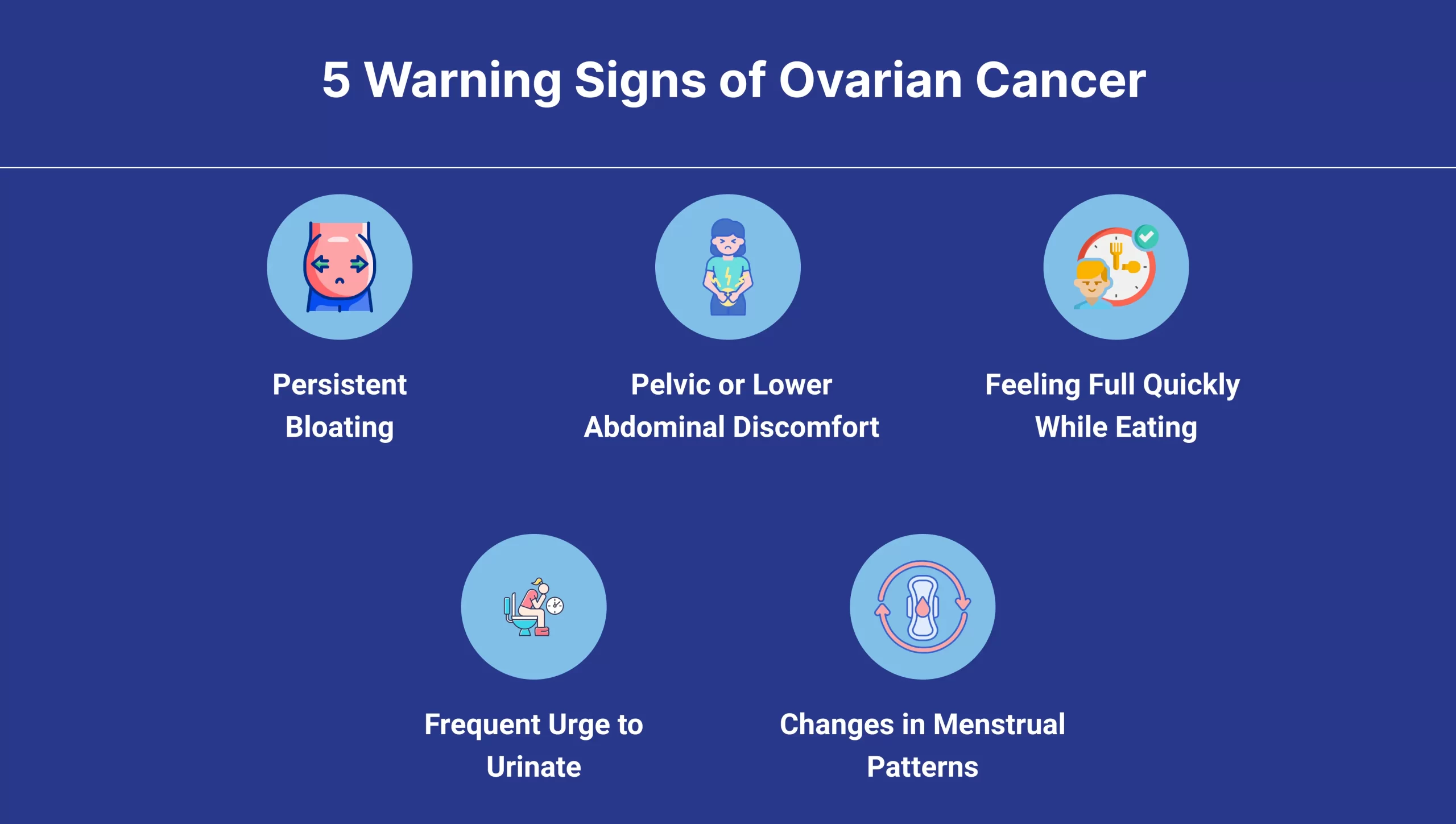 5 Warning Signs of Ovarian Cancer

Persistent Bloating

Pelvic or Lower Abdominal Discomfort

Feeling Full Quickly While Eating

Frequent Urge to Urinate

Changes in Menstrual Patterns